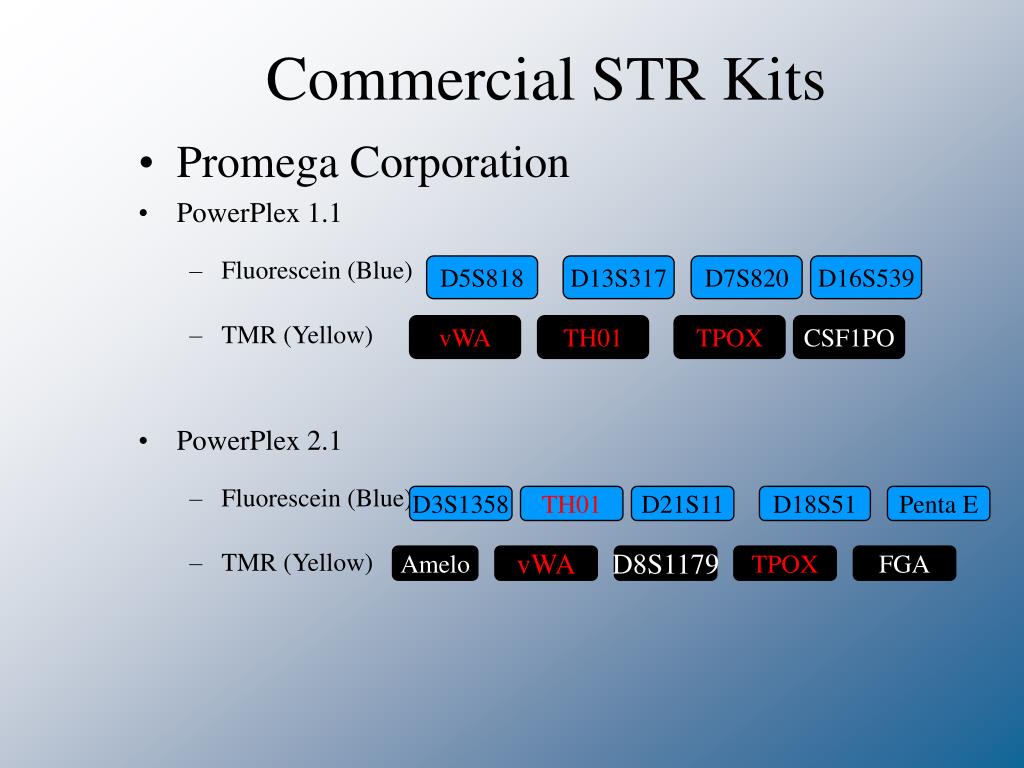 Commercial STR Kits

• Promega Corporation

• PowerPlex 1.1

– Fluorescein (Blue) D5S818 D13S317 D7S820 D16S539

– TMR (Yellow) vWA TH01 TPOX CSF1PO

• PowerPlex 2.1

– Fluorescein (Blue) D3S1358 TH01 D21S11 D18S51 Penta E

– TMR (Yellow) Amelo vWA D8S1179 TPOX FGA